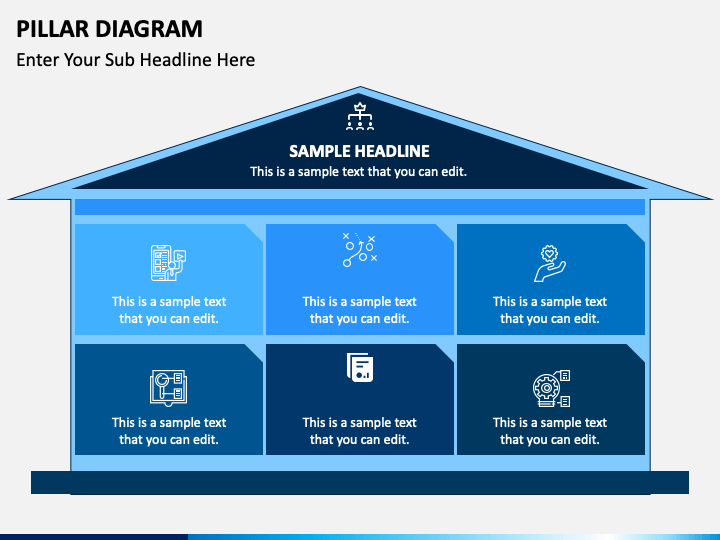 PILLAR DIAGRAM

Enter Your Sub Headline Here

SAMPLE HEADLINE

This is a sample text that you can edit.

This is a sample text that you can edit.

This is a sample text that you can edit.

This is a sample text that you can edit.

This is a sample text that you can edit.

This is a sample text that you can edit.

This is a sample text that you can edit.